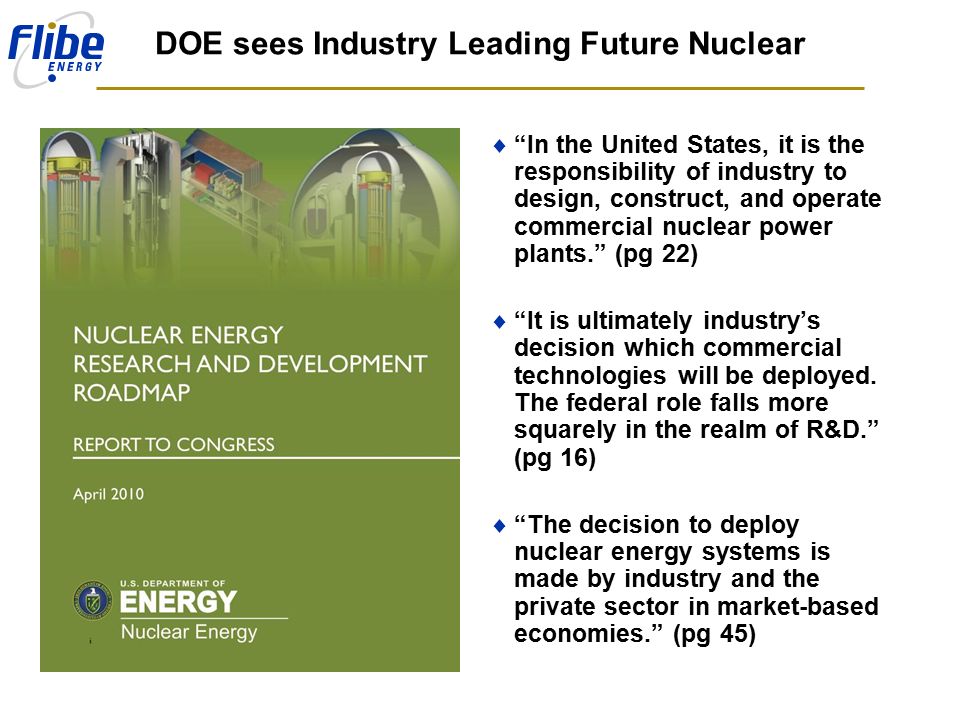 Flibe ENERGY

DOE sees Industry Leading Future Nuclear

NUCLEAR ENERGY RESEARCH AND DEVELOPMENT ROADMAP

REPORT TO CONGRESS

April 2010

U.S. DEPARTMENT OF ENERGY
Nuclear Energy

♦ “In the United States, it is the responsibility of industry to design, construct, and operate commercial nuclear power plants.” (pg 22)

♦ “It is ultimately industry’s decision which commercial technologies will be deployed. The federal role falls more squarely in the realm of R&D.” (pg 16)

♦ “The decision to deploy nuclear energy systems is made by industry and the private sector in market-based economies.” (pg 45)